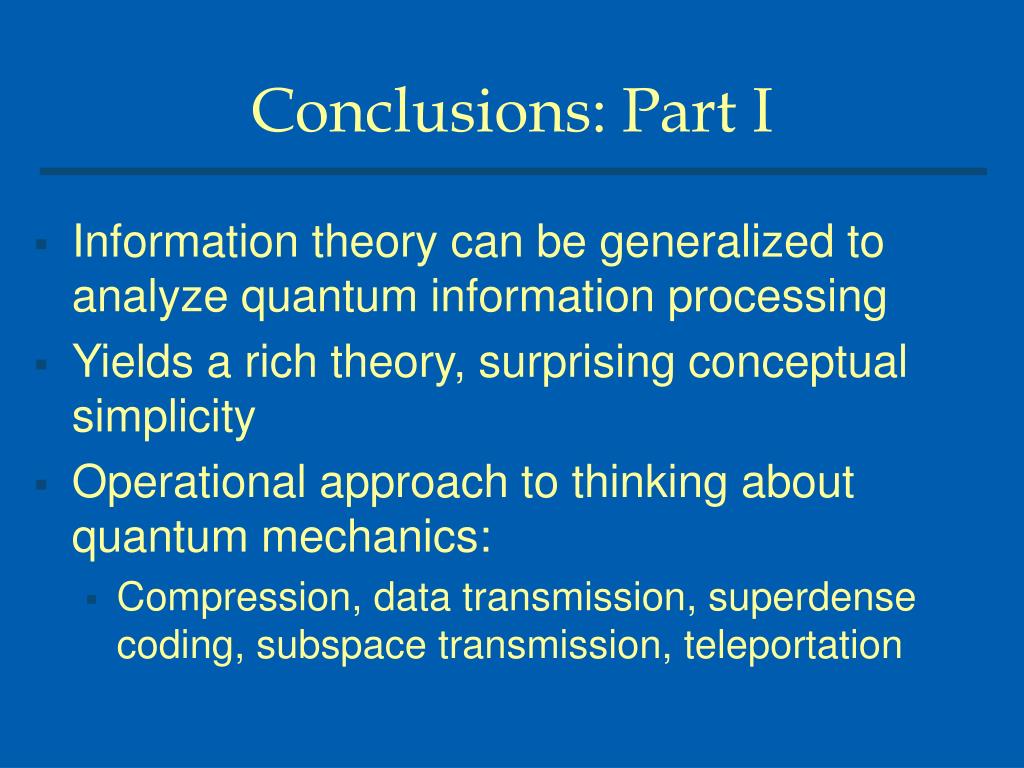 Conclusions: Part I

▪ Information theory can be generalized to analyze quantum information processing
▪ Yields a rich theory, surprising conceptual simplicity
▪ Operational approach to thinking about quantum mechanics:
  ▪ Compression, data transmission, superdense coding, subspace transmission, teleportation